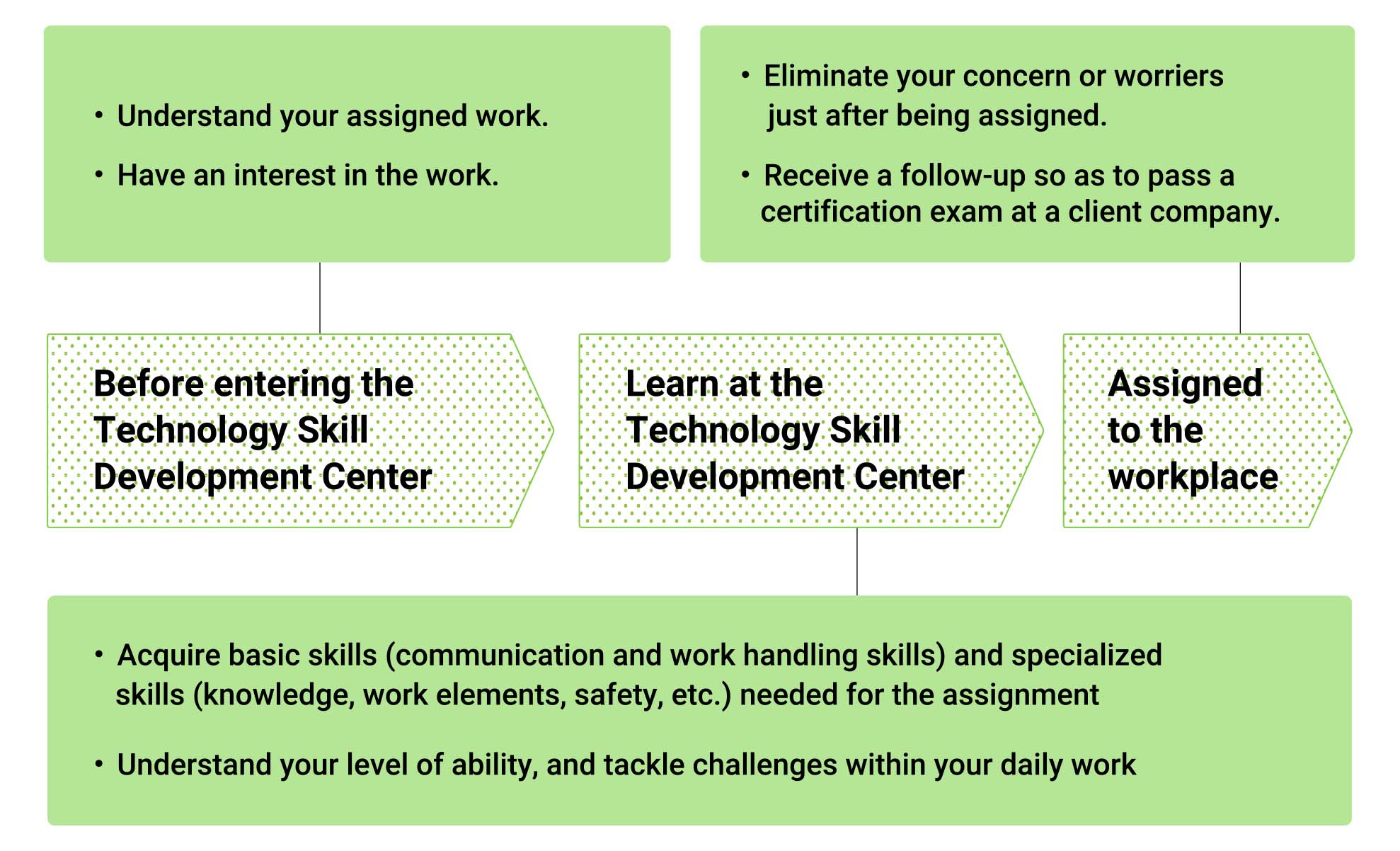 • Understand your assigned work.

• Have an interest in the work.

• Eliminate your concern or worriers just after being assigned.

• Receive a follow-up so as to pass a certification exam at a client company.

Before entering the Technology Skill Development Center

Learn at the Technology Skill Development Center

Assigned to the workplace

• Acquire basic skills (communication and work handling skills) and specialized skills (knowledge, work elements, safety, etc.) needed for the assignment

• Understand your level of ability, and tackle challenges within your daily work